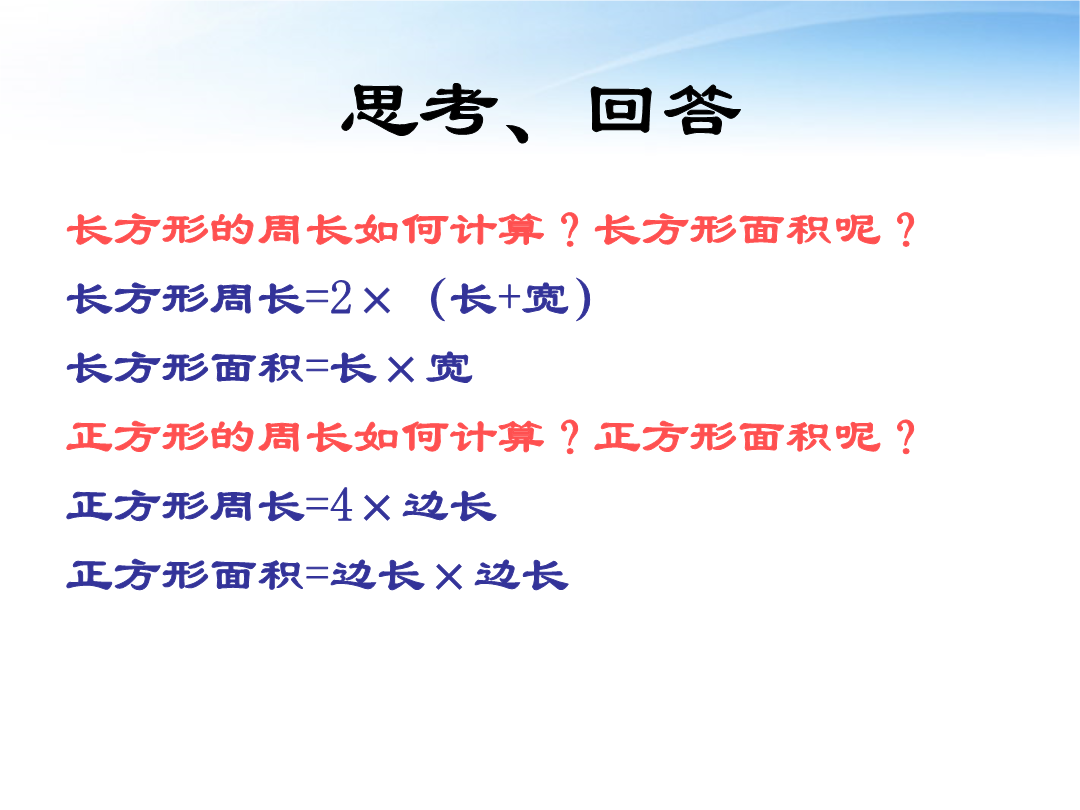 思考、回答

长方形的周长如何计算？长方形面积呢？

长方形周长=2×（长+宽）

长方形面积=长×宽

正方形的周长如何计算？正方形面积呢？

正方形周长=4×边长

正方形面积=边长×边长